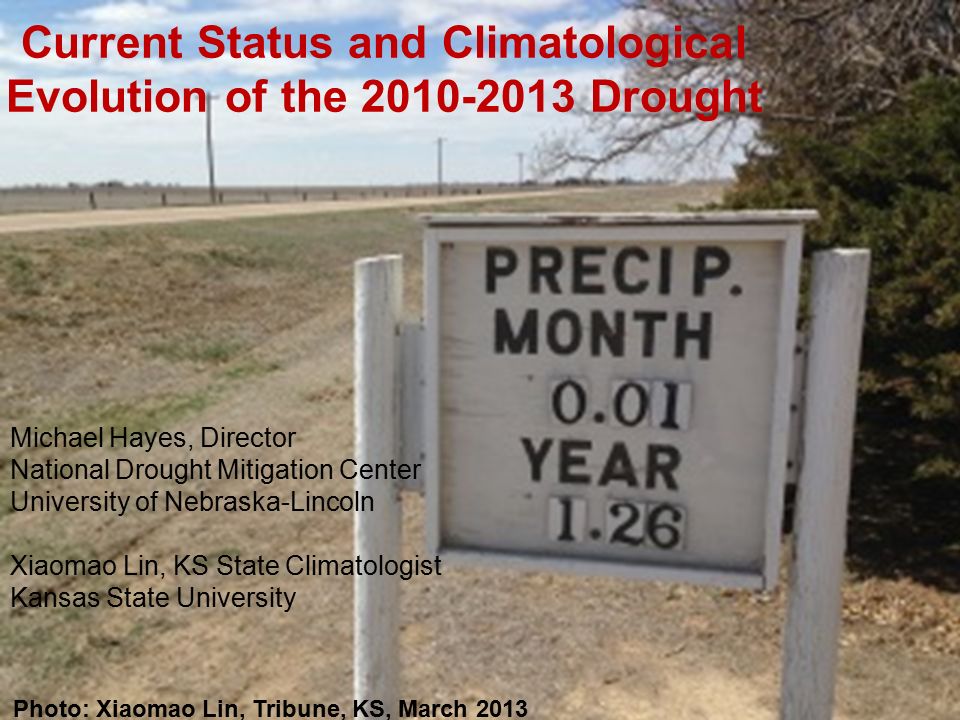 Current Status and Climatological Evolution of the 2010-2013 Drought

PRECIP.
MONTH
0.01
YEAR
1.26

Michael Hayes, Director
National Drought Mitigation Center
University of Nebraska-Lincoln

Xiaomao Lin, KS State Climatologist
Kansas State University

Photo: Xiaomao Lin, Tribune, KS, March 2013